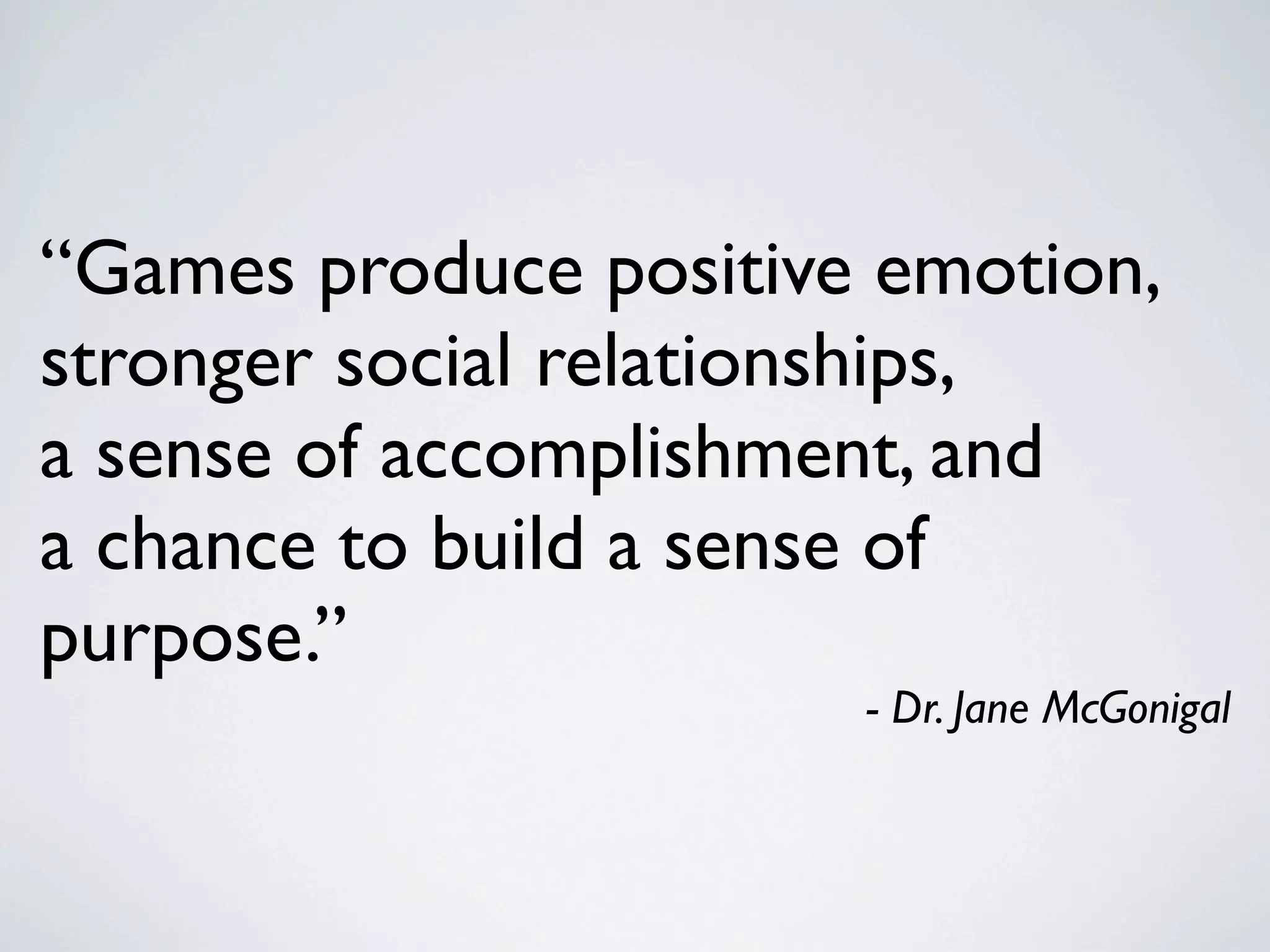 “Games produce positive emotion, stronger social relationships, a sense of accomplishment, and a chance to build a sense of purpose.”

- Dr. Jane McGonigal